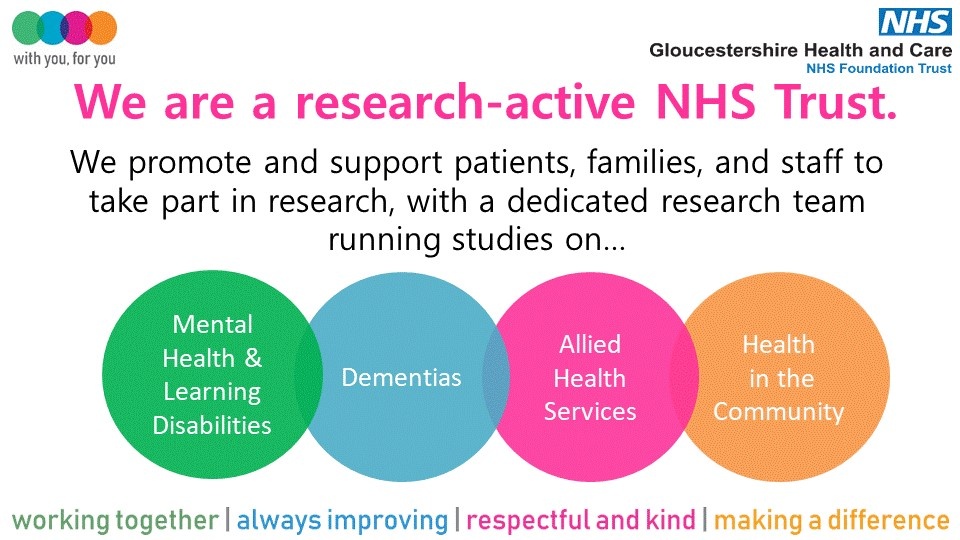 with you, for you

NHS
Gloucestershire Health and Care
NHS Foundation Trust

We are a research-active NHS Trust.

We promote and support patients, families, and staff to take part in research, with a dedicated research team running studies on…

Mental Health & Learning Disabilities

Dementias

Allied Health Services

Health in the Community

working together | always improving | respectful and kind | making a difference